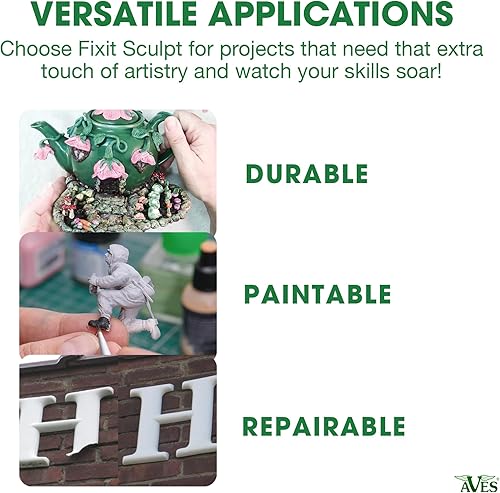 VERSATILE APPLICATIONS

Choose Fixit Sculpt for projects that need that extra touch of artistry and watch your skills soar!

DURABLE

PAINTABLE

H H

REPAIRABLE

AVES